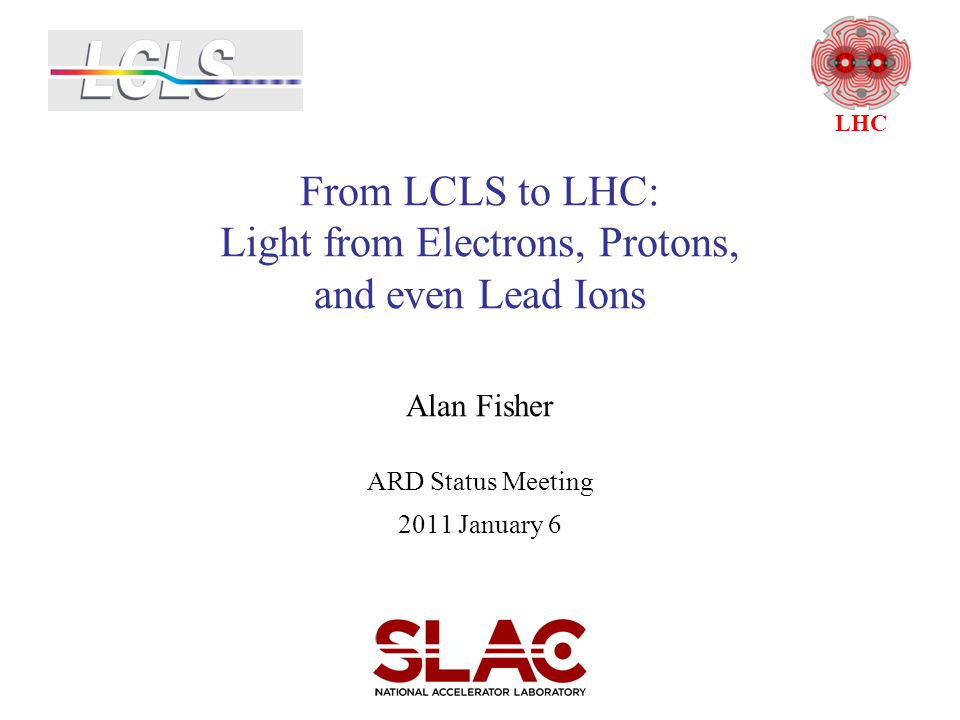 LCLS

LHC

From LCLS to LHC: Light from Electrons, Protons, and even Lead Ions

Alan Fisher

ARD Status Meeting

2011 January 6

SLAC
NATIONAL ACCELERATOR LABORATORY